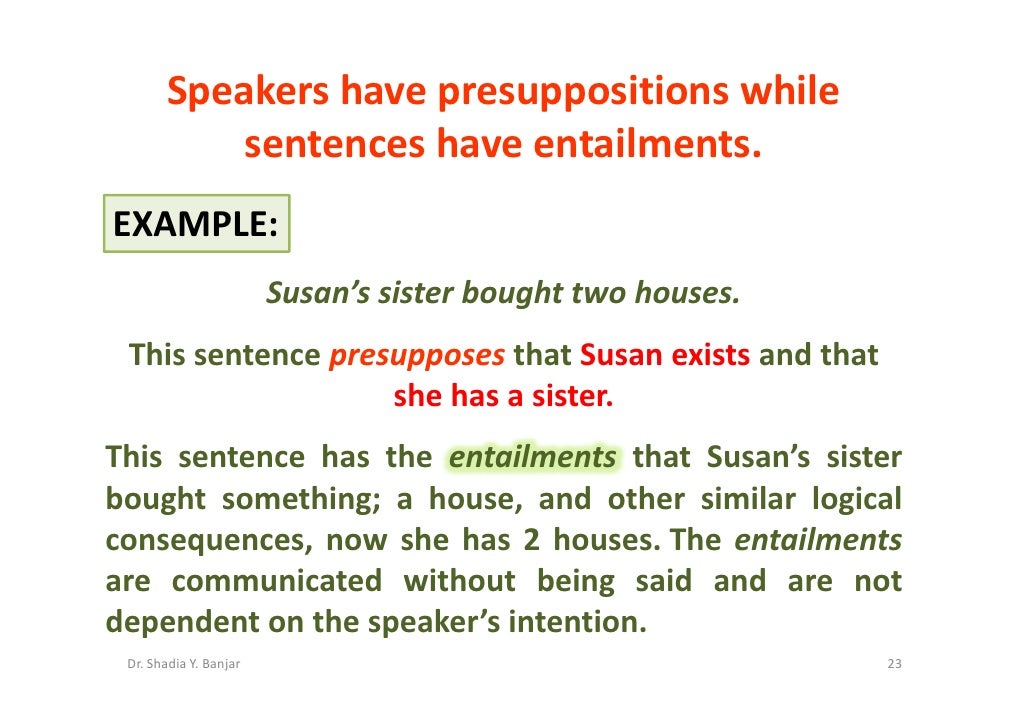 Speakers have presuppositions while sentences have entailments.

EXAMPLE:

Susan's sister bought two houses.

This sentence presupposes that Susan exists and that she has a sister.

This sentence has the entailments that Susan's sister bought something; a house, and other similar logical consequences, now she has 2 houses. The entailments are communicated without being said and are not dependent on the speaker's intention.

Dr. Shadia Y. Banjar

23